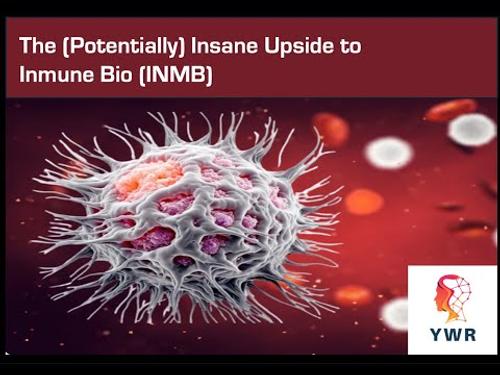 The (Potentially) Insane Upside to Inmune Bio (INMB)

YWR